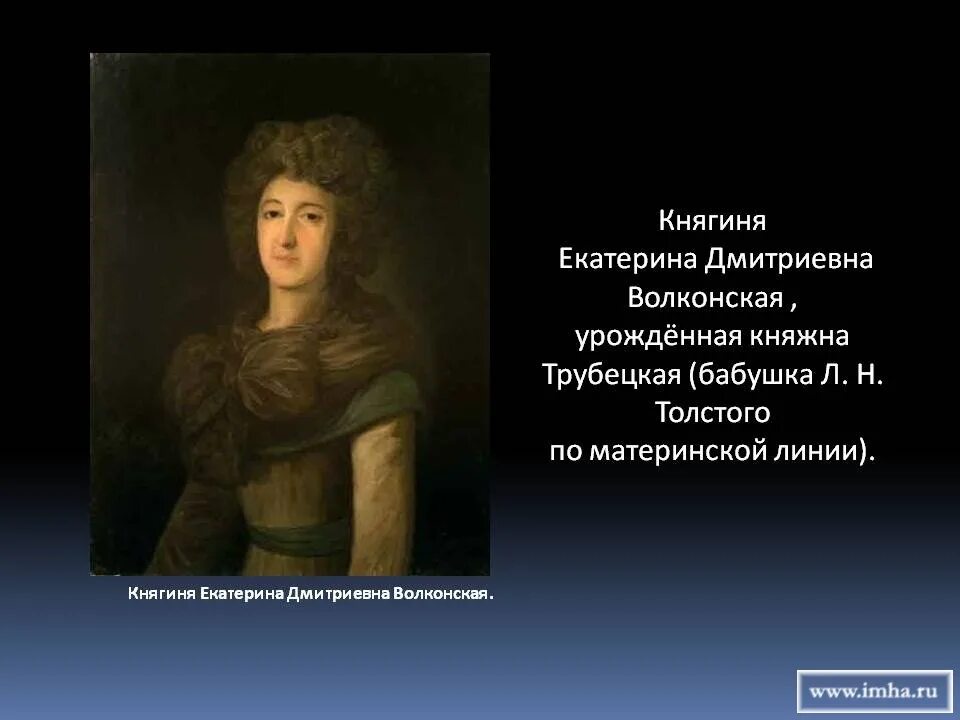 Княгиня Екатерина Дмитриевна Волконская , урождённая княжна Трубецкая (бабушка Л. Н. Толстого по материнской линии).

Княгиня Екатерина Дмитриевна Волконская.

www.imha.ru